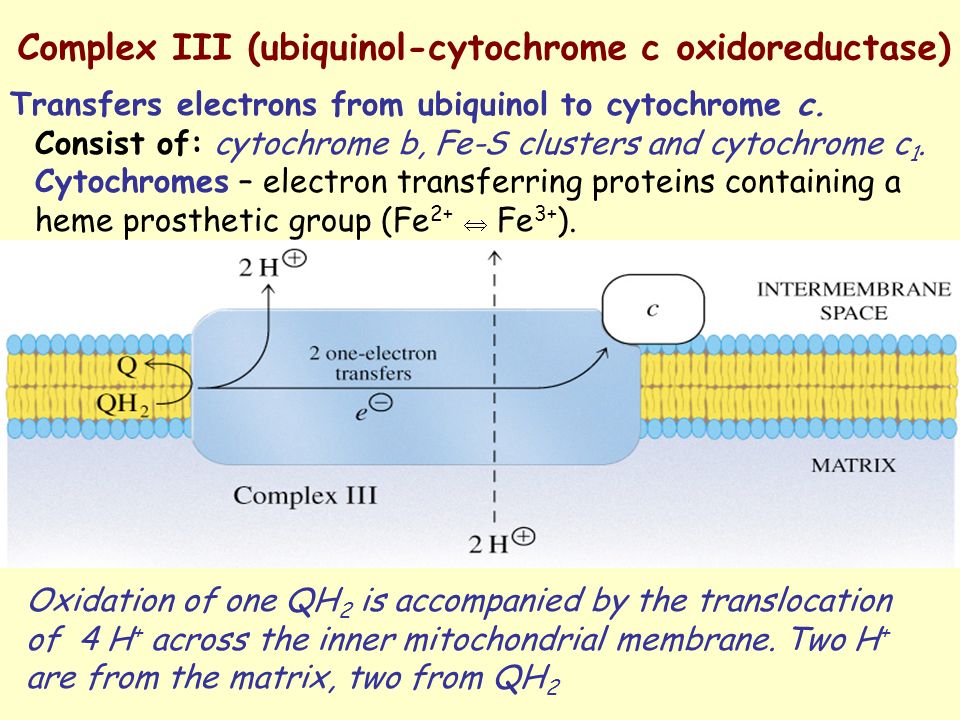 Complex III (ubiquinol-cytochrome c oxidoreductase)

Transfers electrons from ubiquinol to cytochrome c.

Consist of: cytochrome b, Fe-S clusters and cytochrome $c_1$.

Cytochromes – electron transferring proteins containing a heme prosthetic group ($Fe^{2+} \Leftrightarrow Fe^{3+}$).

$2\,H^{\oplus}$

c

INTERMEMBRANE SPACE

Q

$QH_2$

2 one-electron transfers

$e^{\ominus}$

MATRIX

Complex III

$2\,H^{\oplus}$

Oxidation of one $QH_2$ is accompanied by the translocation of 4 $H^+$ across the inner mitochondrial membrane. Two $H^+$ are from the matrix, two from $QH_2$